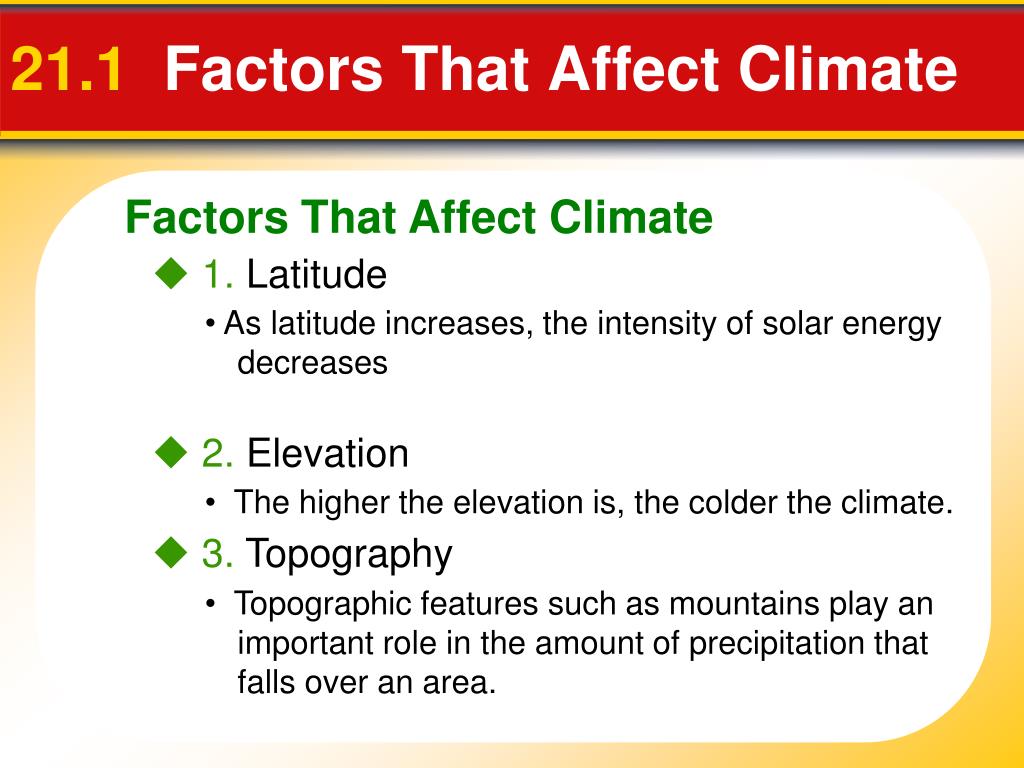 21.1 Factors That Affect Climate

Factors That Affect Climate

◆ 1. Latitude

• As latitude increases, the intensity of solar energy decreases

◆ 2. Elevation

• The higher the elevation is, the colder the climate.

◆ 3. Topography

• Topographic features such as mountains play an important role in the amount of precipitation that falls over an area.